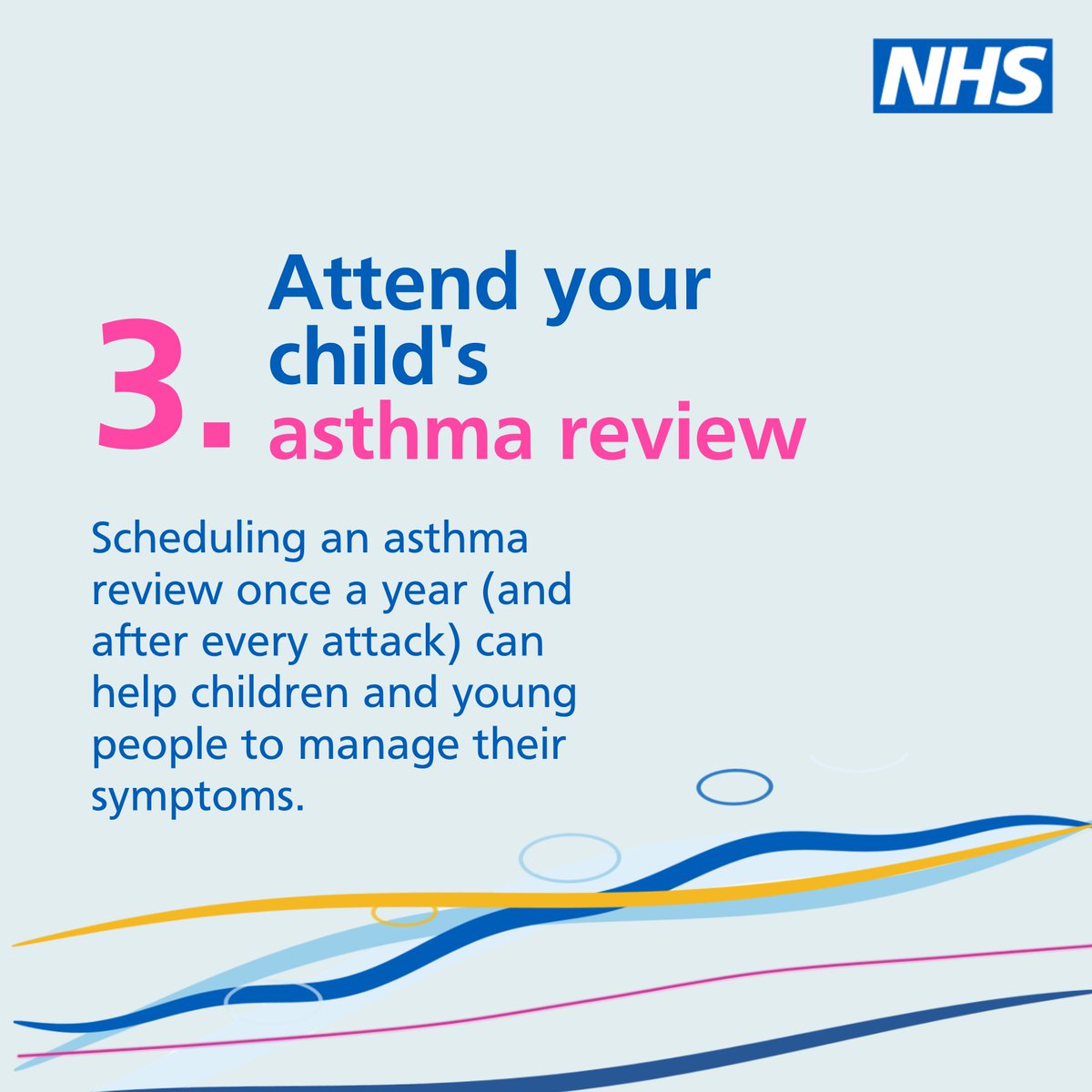 NHS

3. Attend your child's asthma review

Scheduling an asthma review once a year (and after every attack) can help children and young people to manage their symptoms.